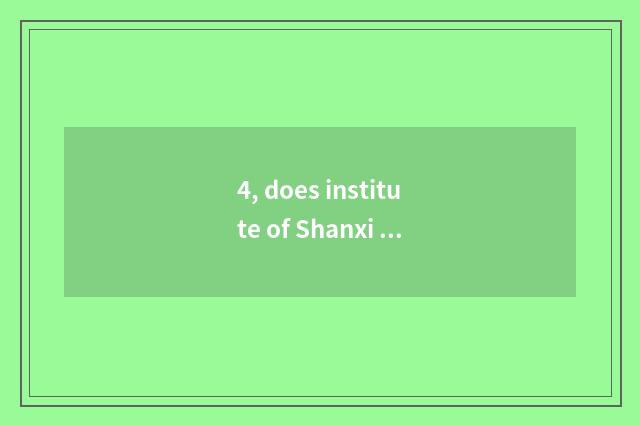 4, does institute of Shanxi ...